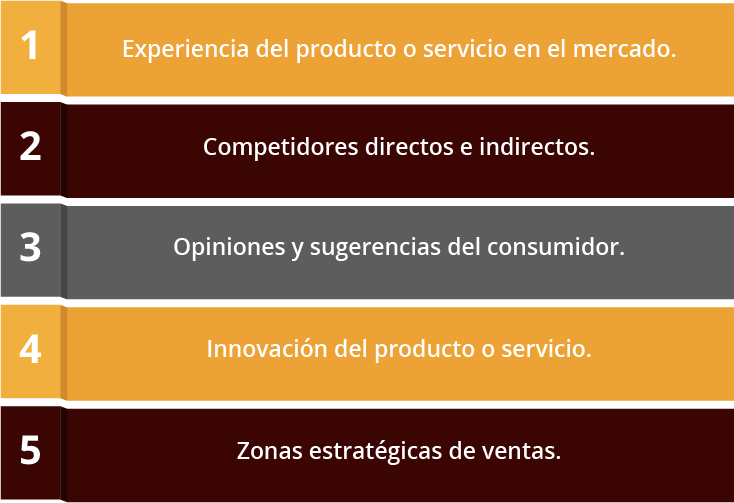 1 Experiencia del producto o servicio en el mercado.

2 Competidores directos e indirectos.

3 Opiniones y sugerencias del consumidor.

4 Innovación del producto o servicio.

5 Zonas estratégicas de ventas.